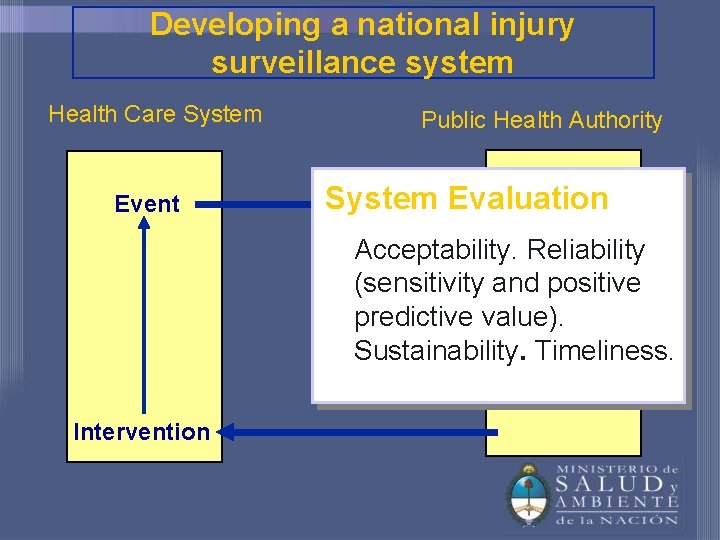 Developing a national injury surveillance system

Health Care System

Public Health Authority

Event

Intervention

System Evaluation

Acceptability. Reliability (sensitivity and positive predictive value). Sustainability. Timeliness.

MINISTERIO de SALUD y AMBIENTE de la NACIÓN